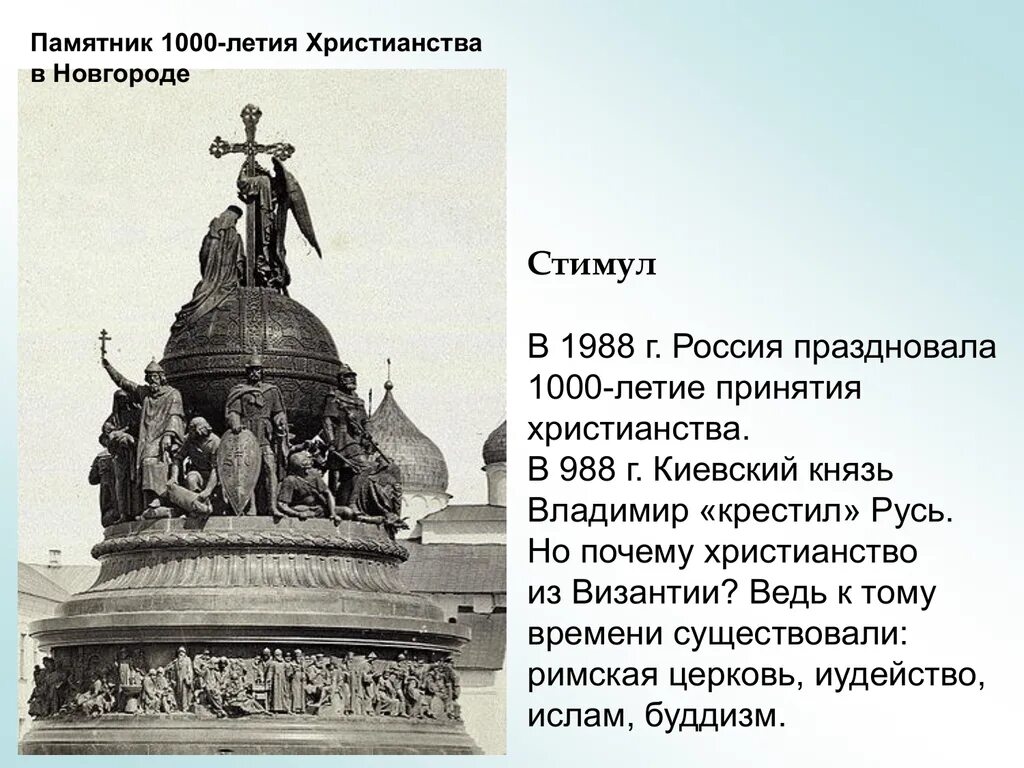 Памятник 1000-летия Христианства в Новгороде

Стимул

В 1988 г. Россия праздновала 1000-летие принятия христианства.
В 988 г. Киевский князь Владимир «крестил» Русь.
Но почему христианство из Византии? Ведь к тому времени существовали: римская церковь, иудейство, ислам, буддизм.